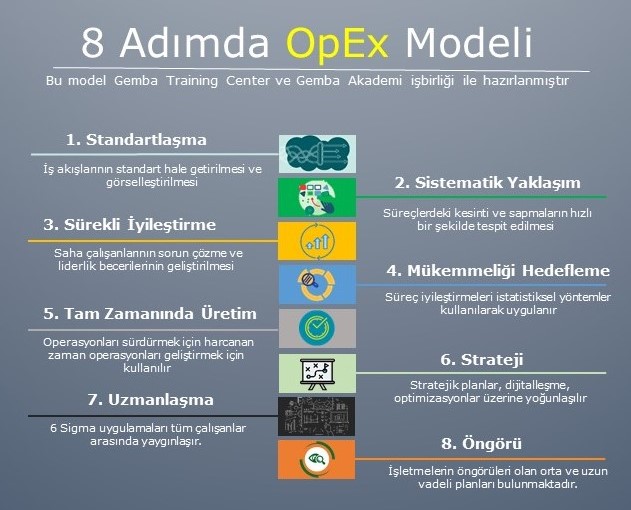 8 Adımda OpEx Modeli

Bu model Gemba Training Center ve Gemba Akademi işbirliği ile hazırlanmıştır

1. Standartlaşma

İş akışlarının standart hale getirilmesi ve görselleştirilmesi

2. Sistematik Yaklaşım

Süreçlerdeki kesinti ve sapmaların hızlı bir şekilde tespit edilmesi

3. Sürekli İyileştirme

Saha çalışanlarının sorun çözme ve liderlik becerilerinin geliştirilmesi

4. Mükemmeliği Hedefleme

Süreç iyileştirmeleri istatistiksel yöntemler kullanılarak uygulanır

5. Tam Zamanında Üretim

Operasyonları sürdürmek için harcanan zaman operasyonları geliştirmek için kullanılır

6. Strateji

Stratejik planlar, dijitalleşme, optimizasyonlar üzerine yoğunlaşılır

7. Uzmanlaşma

6 Sigma uygulamaları tüm çalışanlar arasında yaygınlaşır.

8. Öngörü

İşletmelerin öngörüleri olan orta ve uzun vadeli planları bulunmaktadır.